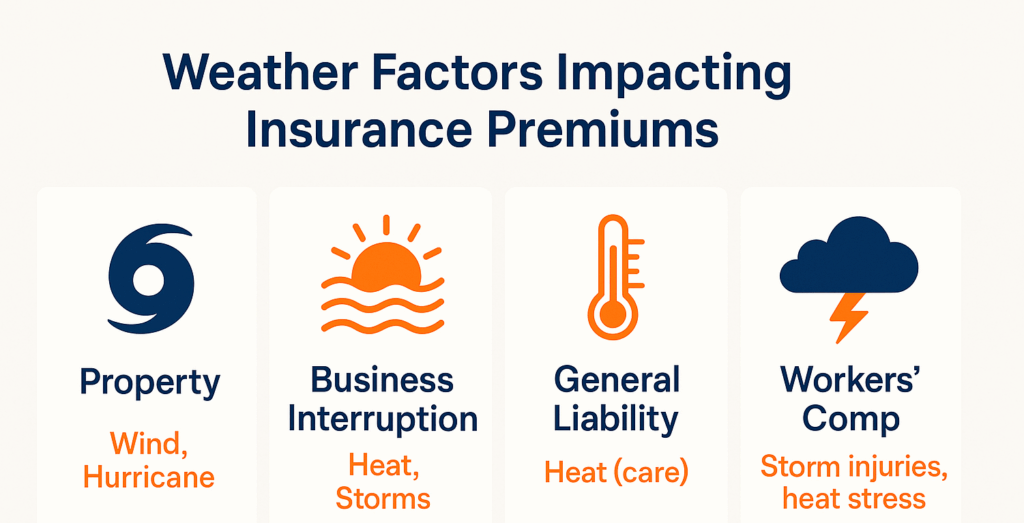 Weather Factors Impacting Insurance Premiums

Property

Wind, Hurricane

Business Interruption

Heat, Storms

General Liability

Heat (care)

Workers' Comp

Storm injuries, heat stress